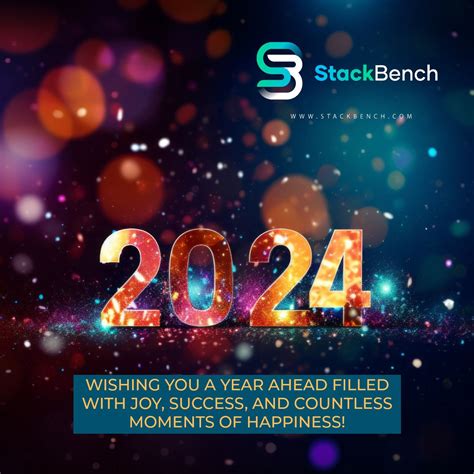 StackBench

WWW.STACKBENCH.COM

2024

WISHING YOU A YEAR AHEAD FILLED WITH JOY, SUCCESS, AND COUNTLESS MOMENTS OF HAPPINESS!